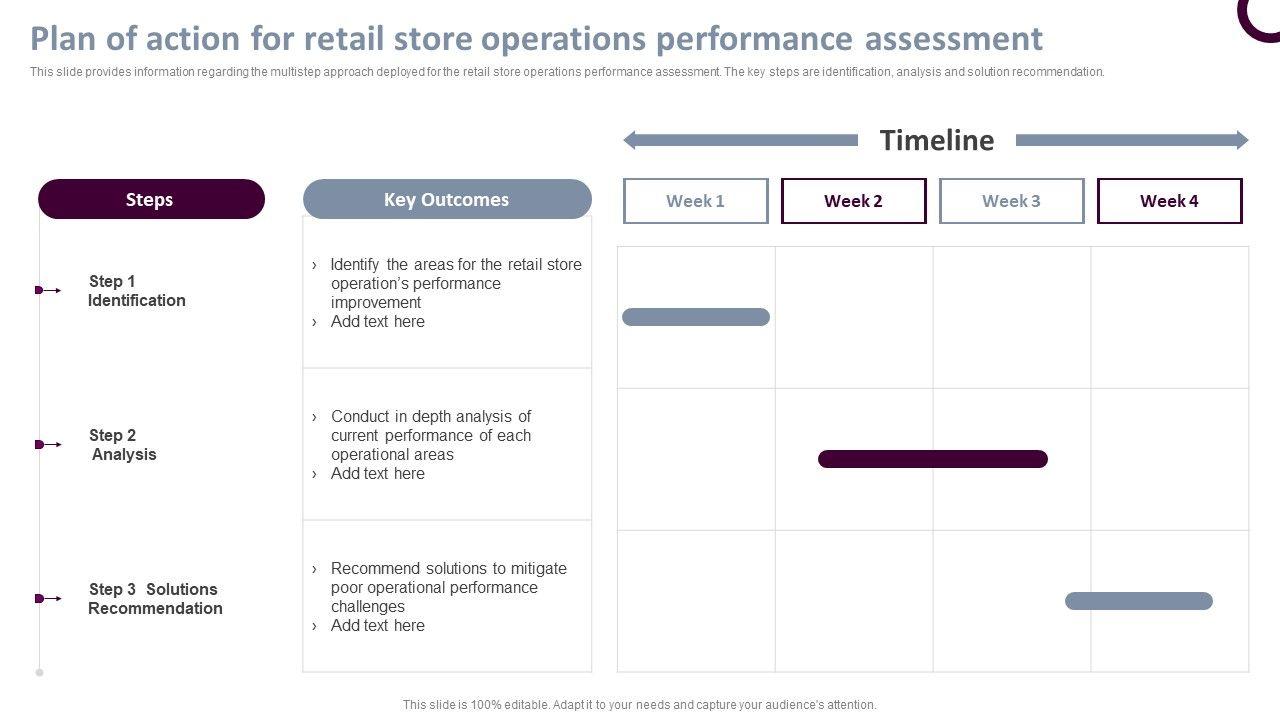 Plan of action for retail store operations performance assessment

This slide provides information regarding the multistep approach deployed for the retail store operations performance assessment. The key steps are identification, analysis and solution recommendation.

Timeline

Steps

Key Outcomes

Week 1

Week 2

Week 3

Week 4

Step 1 Identification

› Identify the areas for the retail store operation's performance improvement
› Add text here

Step 2 Analysis

› Conduct in depth analysis of current performance of each operational areas
› Add text here

Step 3 Solutions Recommendation

› Recommend solutions to mitigate poor operational performance challenges
› Add text here

This slide is 100% editable. Adapt it to your needs and capture your audience's attention.